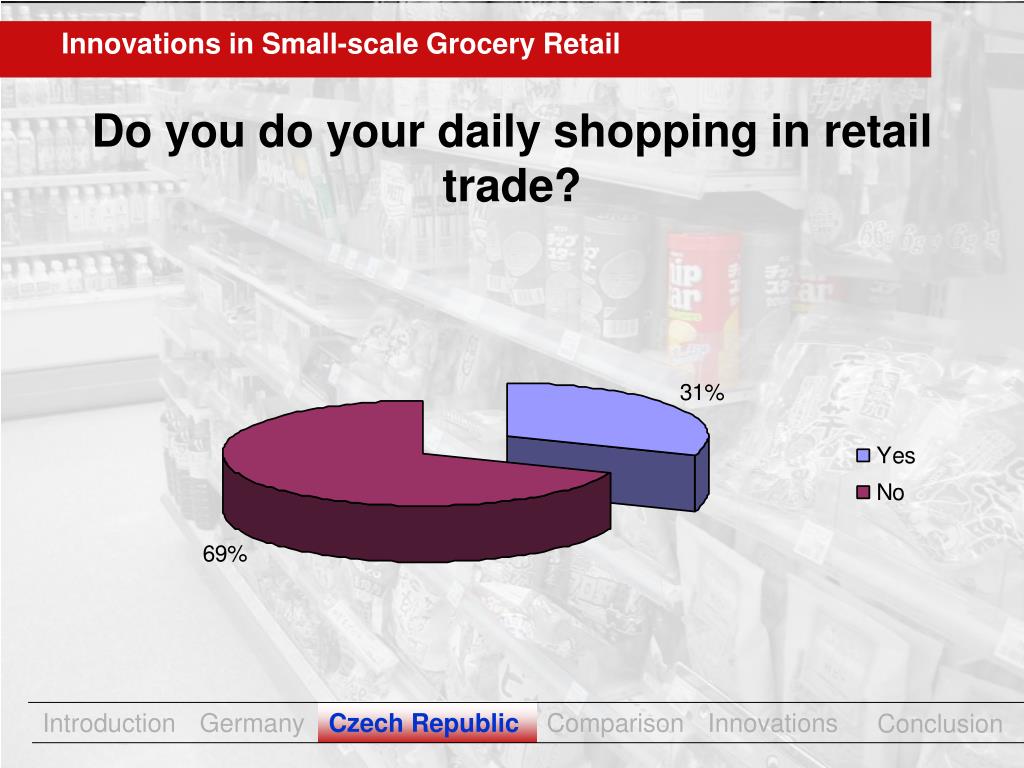 Innovations in Small-scale Grocery Retail

Do you do your daily shopping in retail trade?

31%

69%

Yes
No

Introduction Germany Czech Republic Comparison Innovations Conclusion